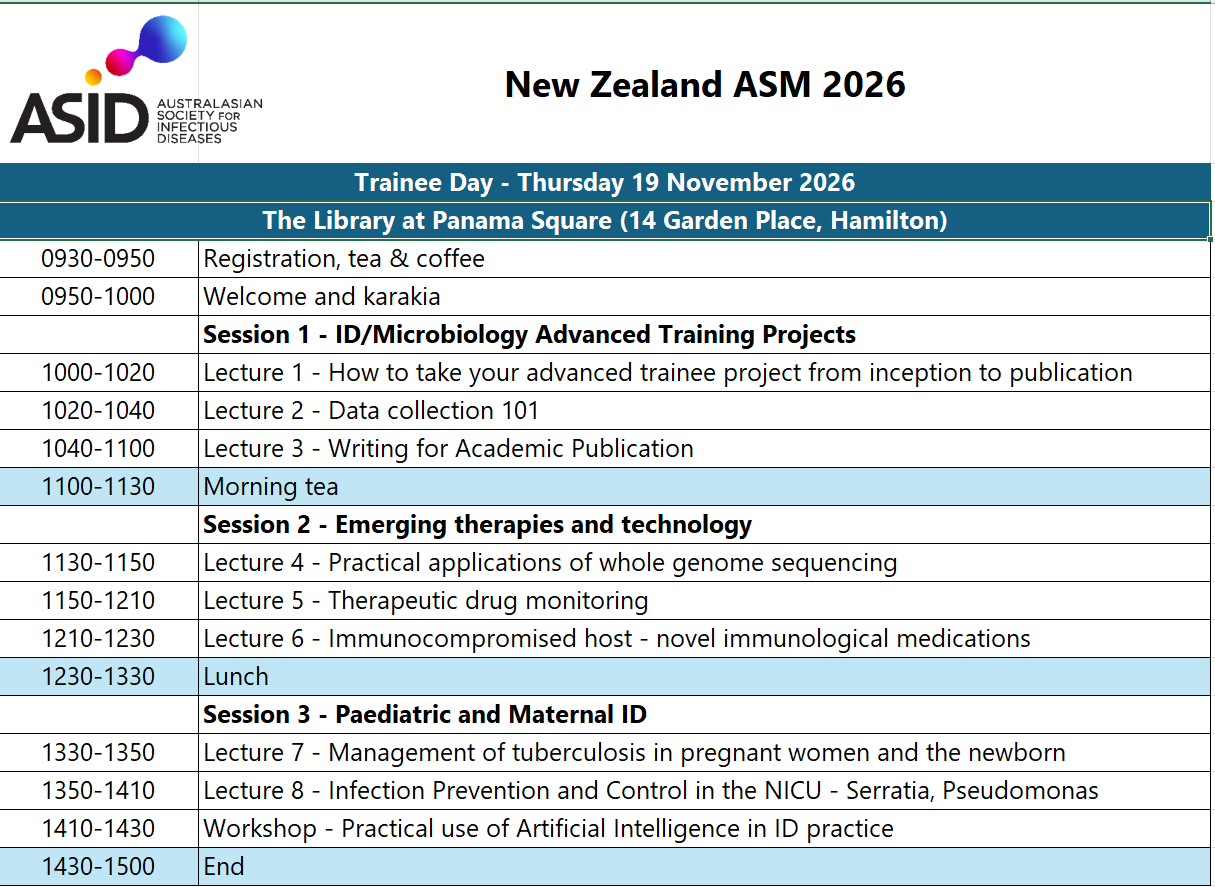 ASID AUSTRALASIAN SOCIETY FOR INFECTIOUS DISEASES

New Zealand ASM 2026

Trainee Day - Thursday 19 November 2026

The Library at Panama Square (14 Garden Place, Hamilton)

| | |
|---|---|
| 0930-0950 | Registration, tea & coffee |
| 0950-1000 | Welcome and karakia |
| | **Session 1 - ID/Microbiology Advanced Training Projects** |
| 1000-1020 | Lecture 1 - How to take your advanced trainee project from inception to publication |
| 1020-1040 | Lecture 2 - Data collection 101 |
| 1040-1100 | Lecture 3 - Writing for Academic Publication |
| 1100-1130 | Morning tea |
| | **Session 2 - Emerging therapies and technology** |
| 1130-1150 | Lecture 4 - Practical applications of whole genome sequencing |
| 1150-1210 | Lecture 5 - Therapeutic drug monitoring |
| 1210-1230 | Lecture 6 - Immunocompromised host - novel immunological medications |
| 1230-1330 | Lunch |
| | **Session 3 - Paediatric and Maternal ID** |
| 1330-1350 | Lecture 7 - Management of tuberculosis in pregnant women and the newborn |
| 1350-1410 | Lecture 8 - Infection Prevention and Control in the NICU - Serratia, Pseudomonas |
| 1410-1430 | Workshop - Practical use of Artificial Intelligence in ID practice |
| 1430-1500 | End |